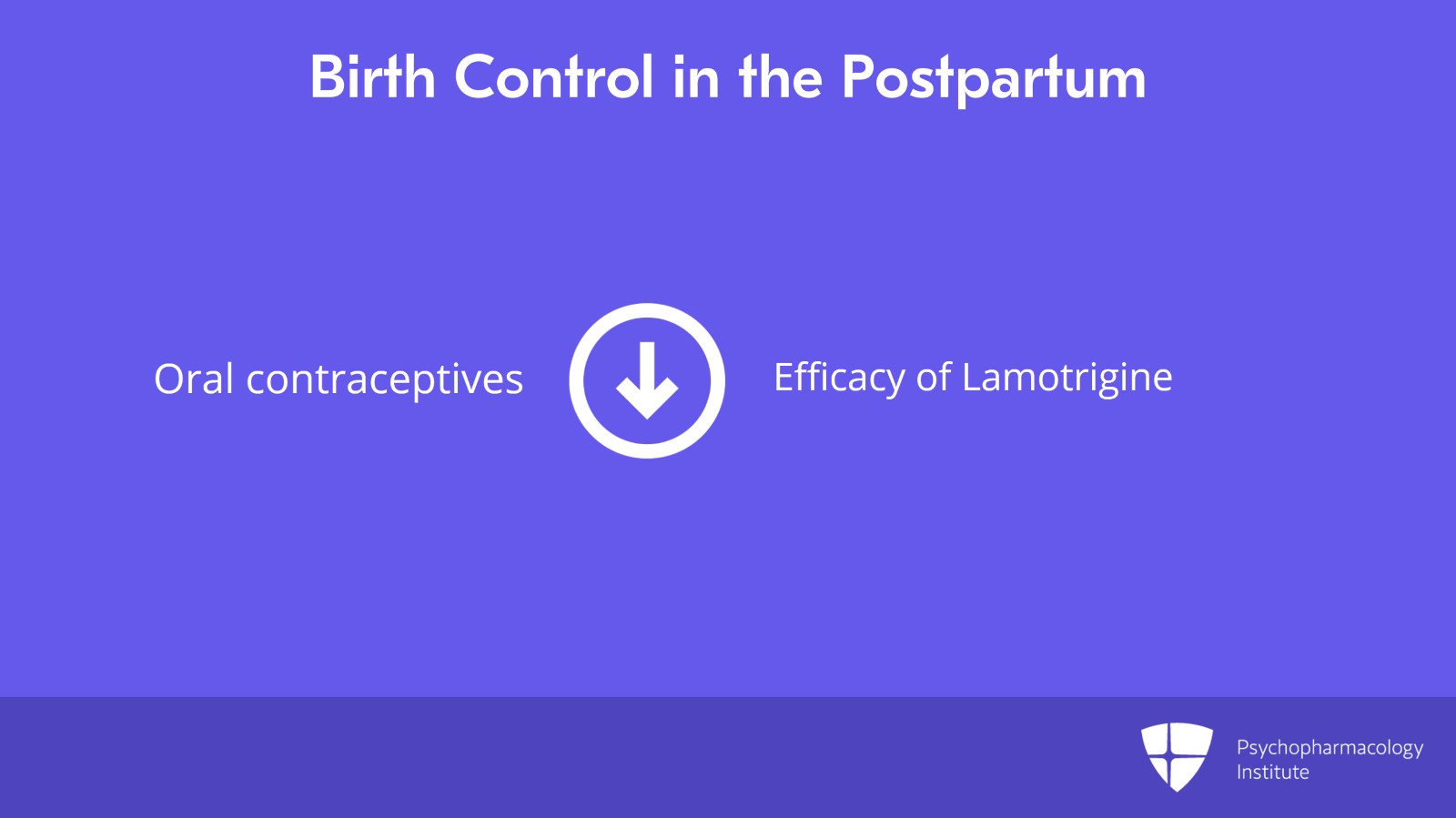 Birth Control in the Postpartum

Oral contraceptives

Efficacy of Lamotrigine

Psychopharmacology Institute